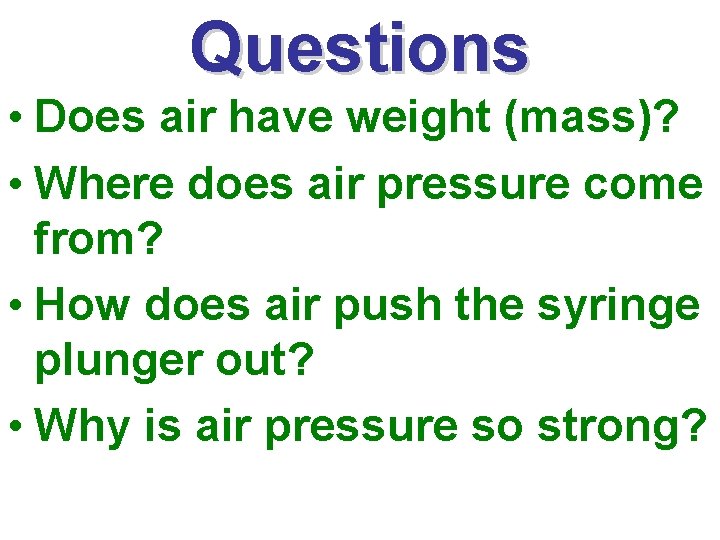 Questions

• Does air have weight (mass)?
• Where does air pressure come from?
• How does air push the syringe plunger out?
• Why is air pressure so strong?